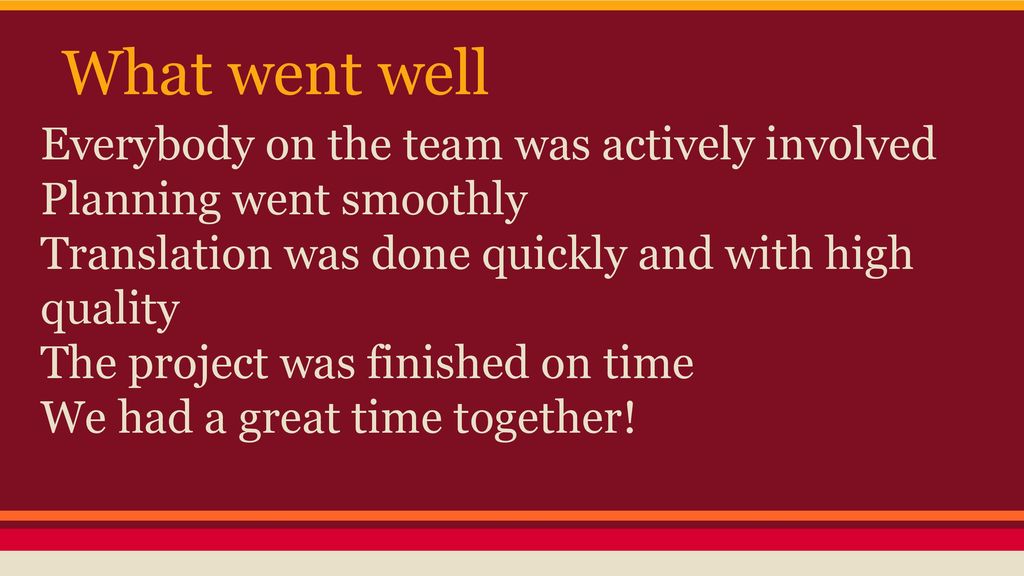 What went well

Everybody on the team was actively involved
Planning went smoothly
Translation was done quickly and with high quality
The project was finished on time
We had a great time together!